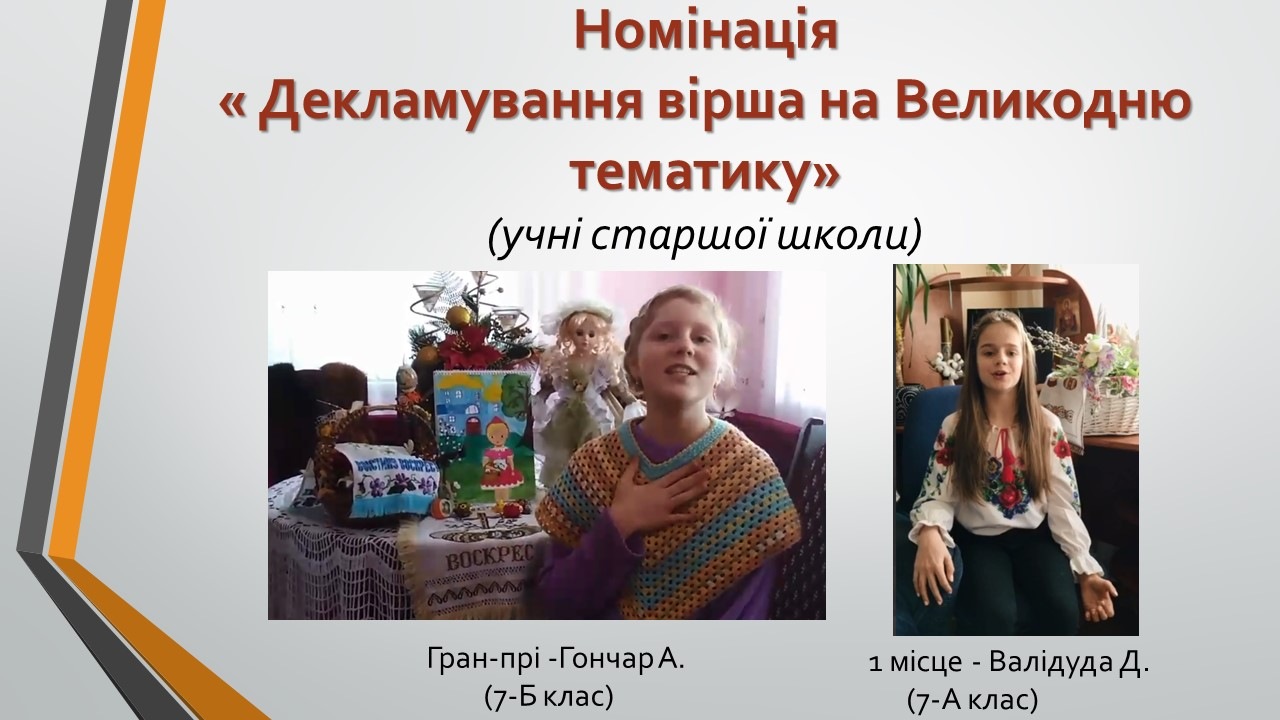 Номінація
« Декламування вірша на Великодню тематику»
(учні старшої школи)

Гран-прі -Гончар А.
(7-Б клас)

1 місце - Валідуда Д.
(7-А клас)